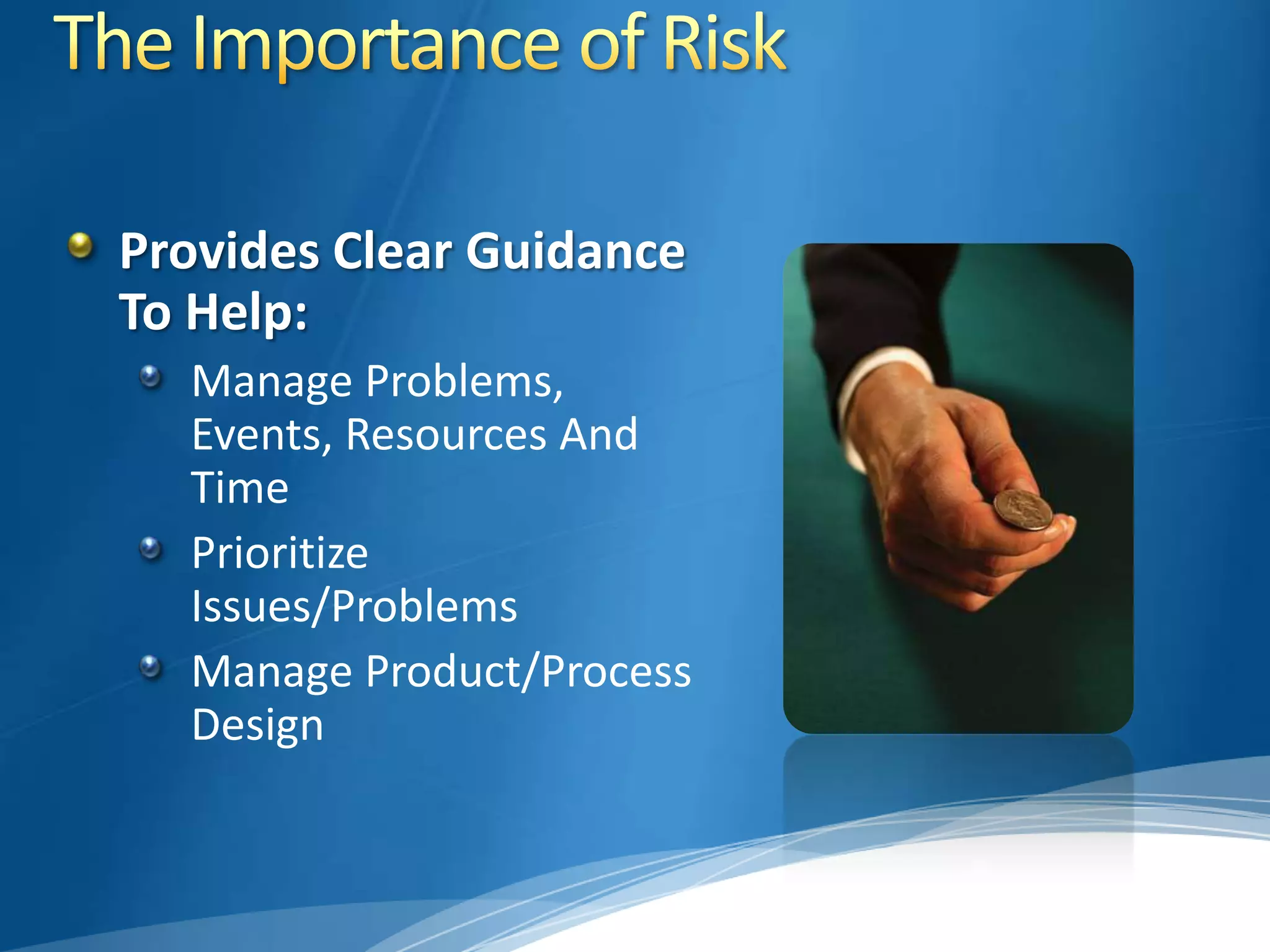 The Importance of Risk

Provides Clear Guidance To Help:

Manage Problems, Events, Resources And Time

Prioritize Issues/Problems

Manage Product/Process Design